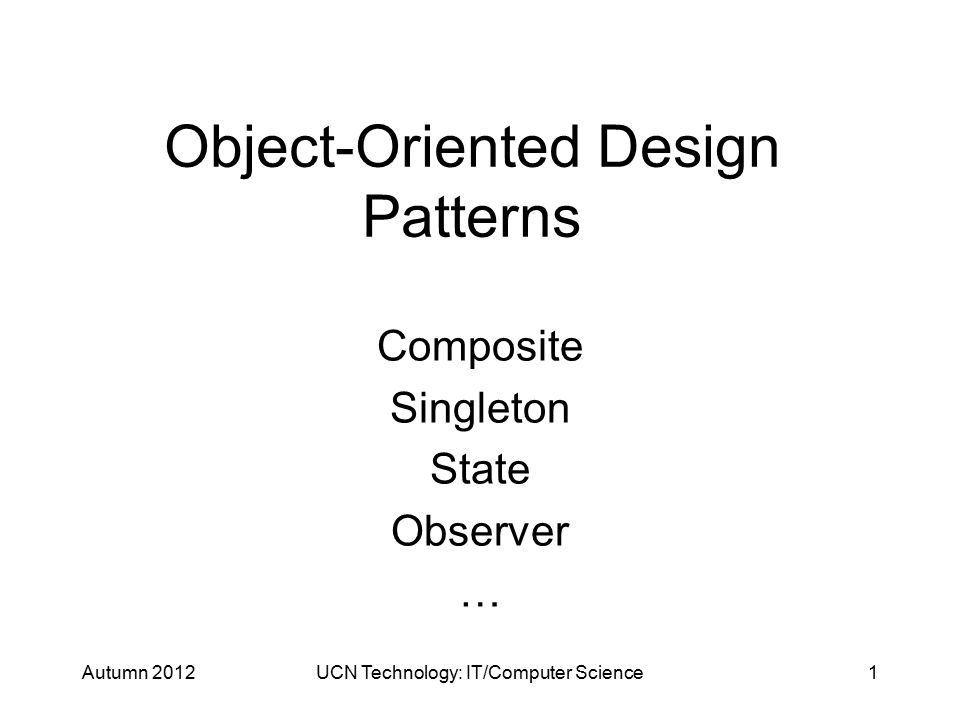 Object-Oriented Design Patterns

Composite
Singleton
State
Observer
…

Autumn 2012 UCN Technology: IT/Computer Science 1